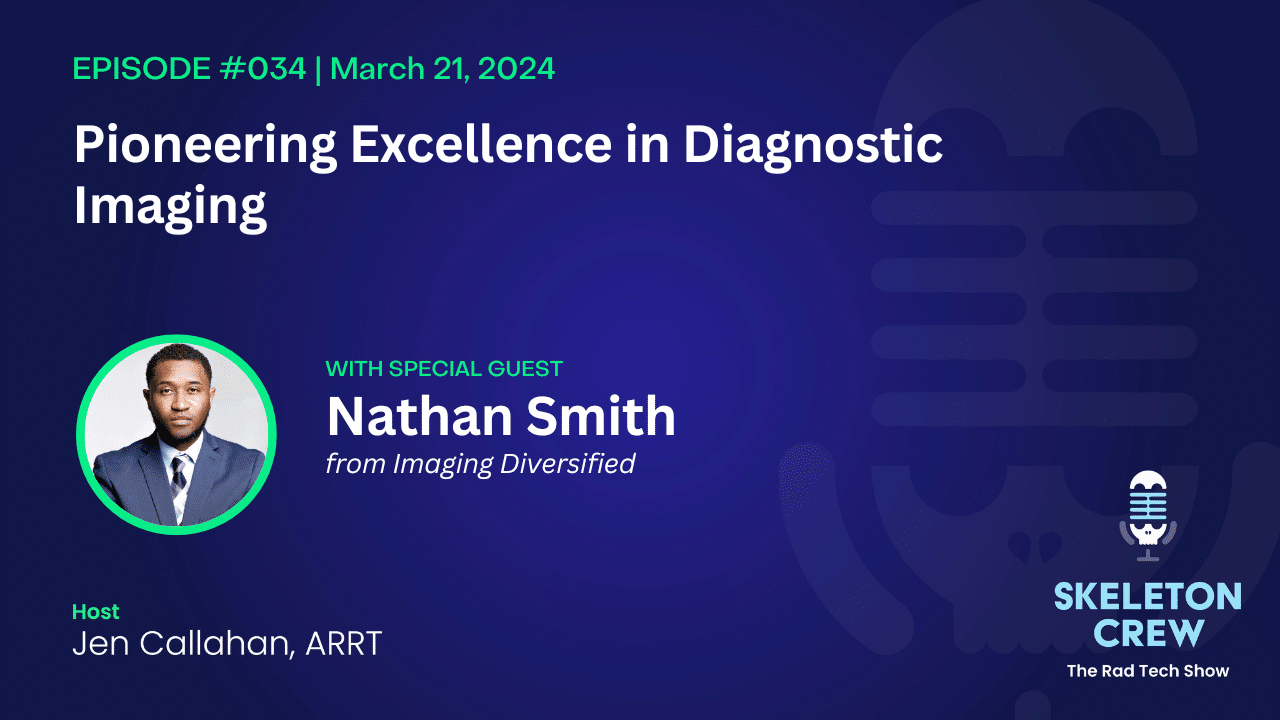 EPISODE #034 | March 21, 2024

Pioneering Excellence in Diagnostic Imaging

WITH SPECIAL GUEST
Nathan Smith
from Imaging Diversified

Host
Jen Callahan, ARRT

SKELETON CREW
The Rad Tech Show